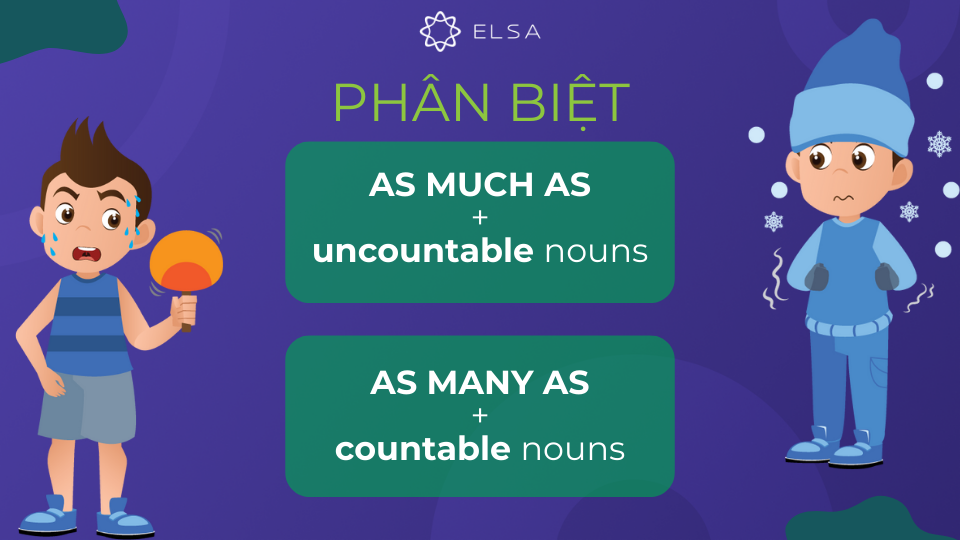 ELSA

PHÂN BIỆT

AS MUCH AS
+
uncountable nouns

AS MANY AS
+
countable nouns